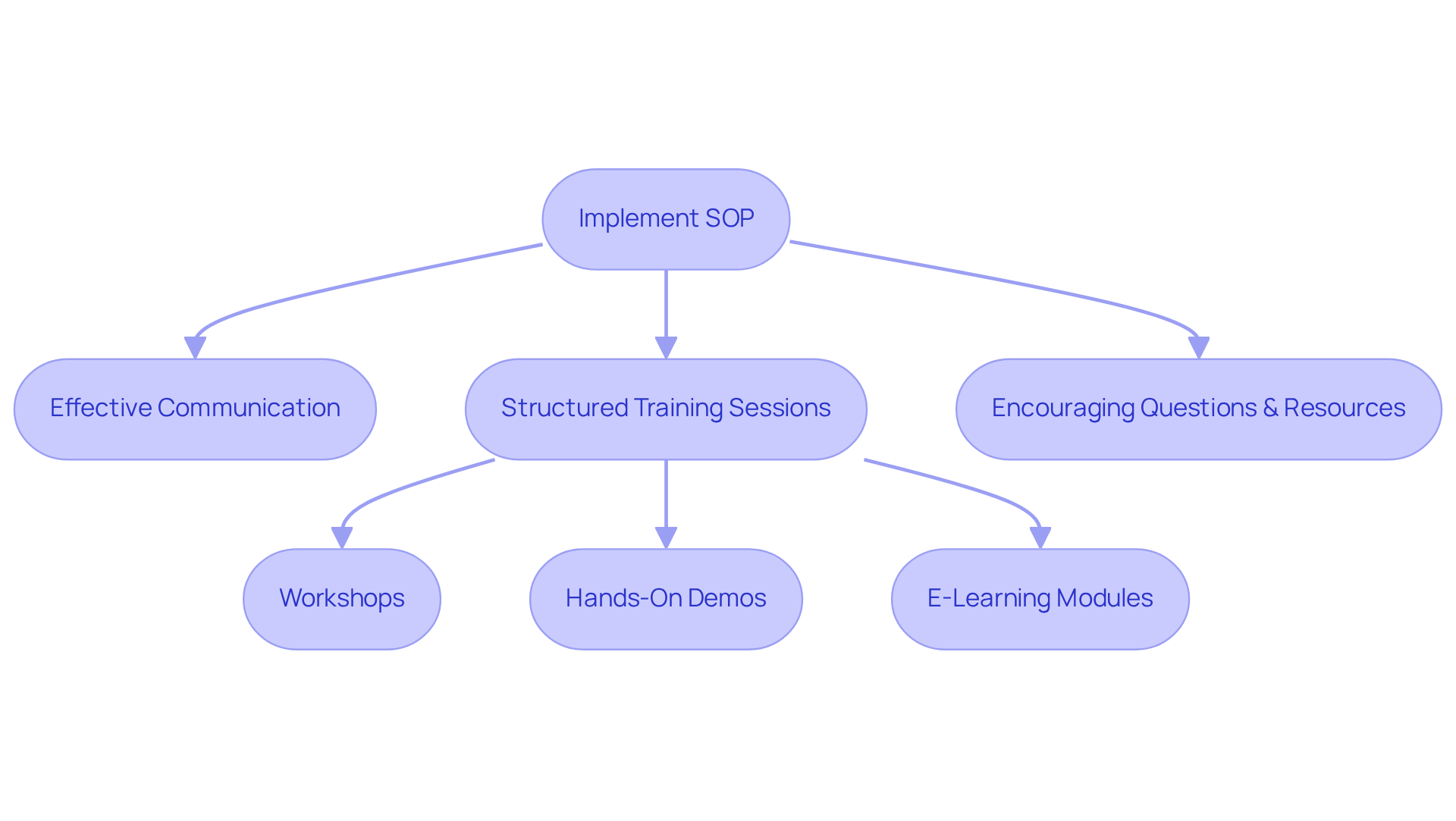 Implement SOP

Effective Communication

Structured Training Sessions

Encouraging Questions & Resources

Workshops

Hands-On Demos

E-Learning Modules